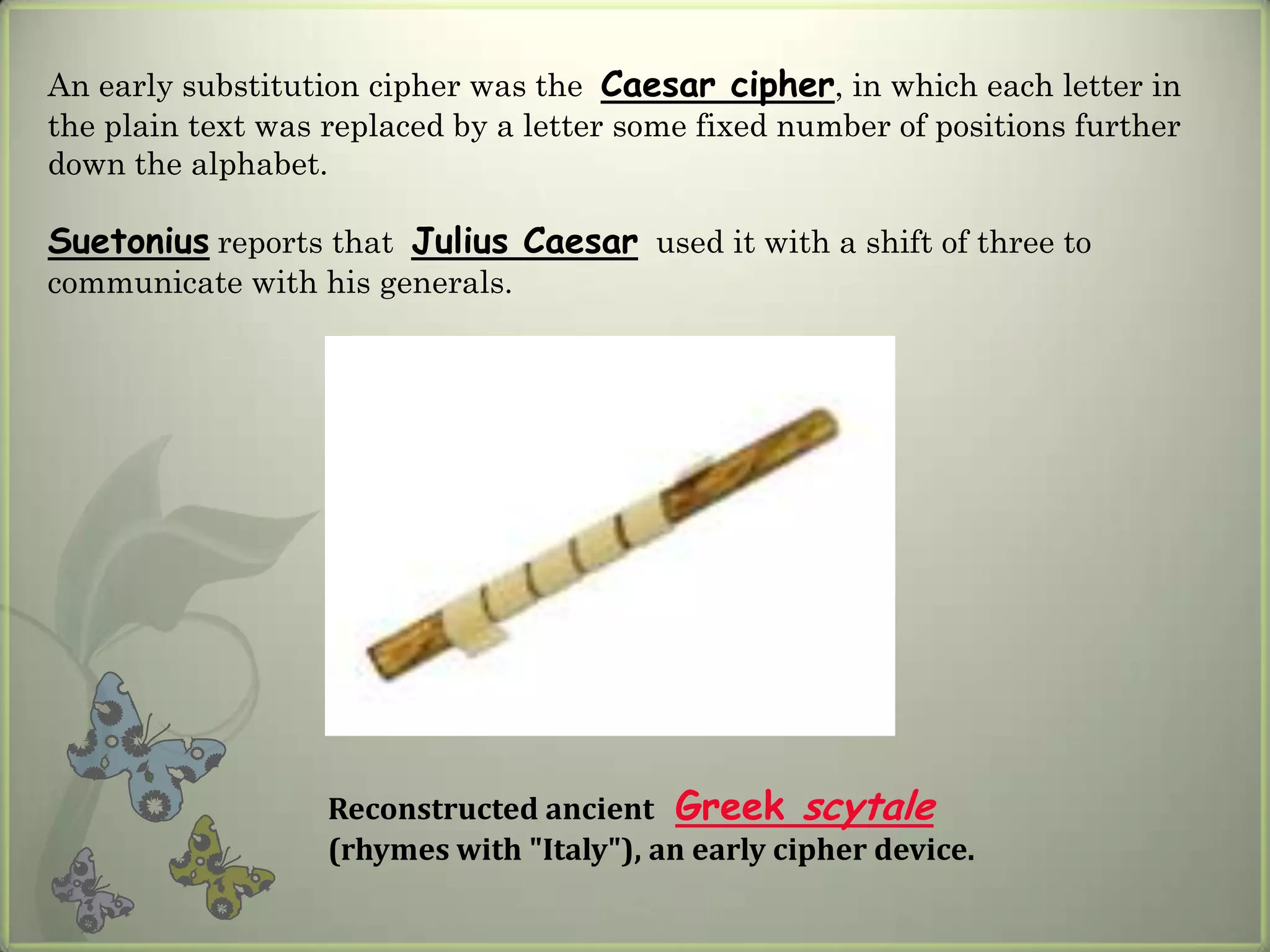 An early substitution cipher was the Caesar cipher, in which each letter in the plain text was replaced by a letter some fixed number of positions further down the alphabet.

Suetonius reports that Julius Caesar used it with a shift of three to communicate with his generals.

Reconstructed ancient Greek scytale (rhymes with "Italy"), an early cipher device.